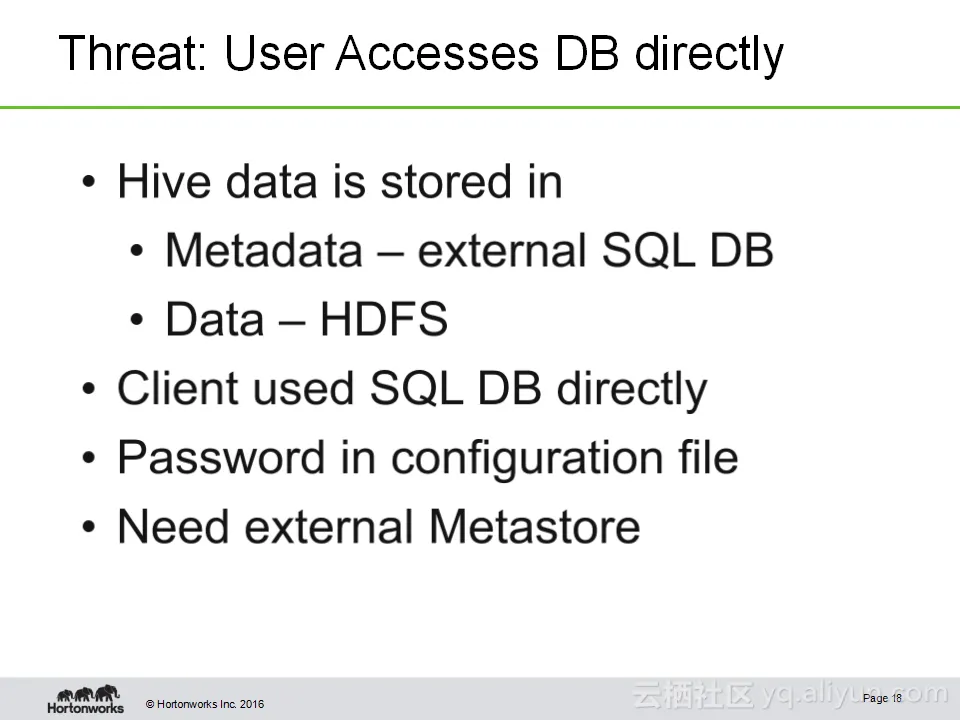 Threat: User Accesses DB directly

• Hive data is stored in
  • Metadata – external SQL DB
  • Data – HDFS
• Client used SQL DB directly
• Password in configuration file
• Need external Metastore

Hortonworks © Hortonworks Inc. 2016

云栖社区 yq.aliyun.com

Page 18